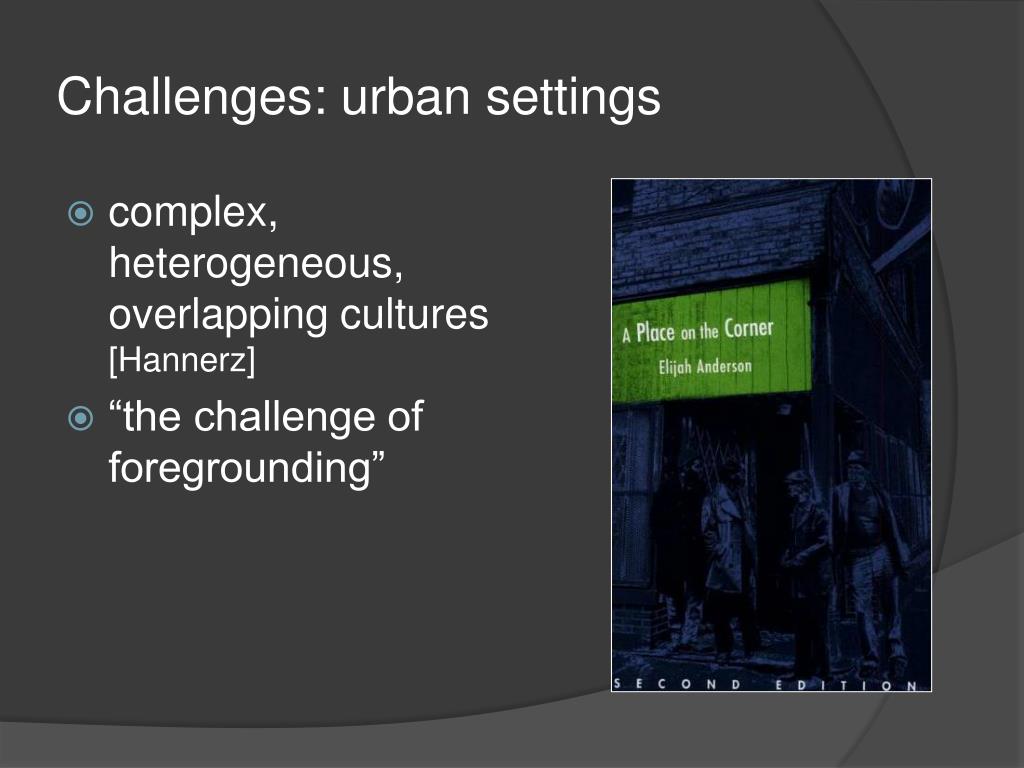 Challenges: urban settings

complex, heterogeneous, overlapping cultures [Hannerz]

“the challenge of foregrounding”

A Place on the Corner
Elijah Anderson

SECOND EDITION